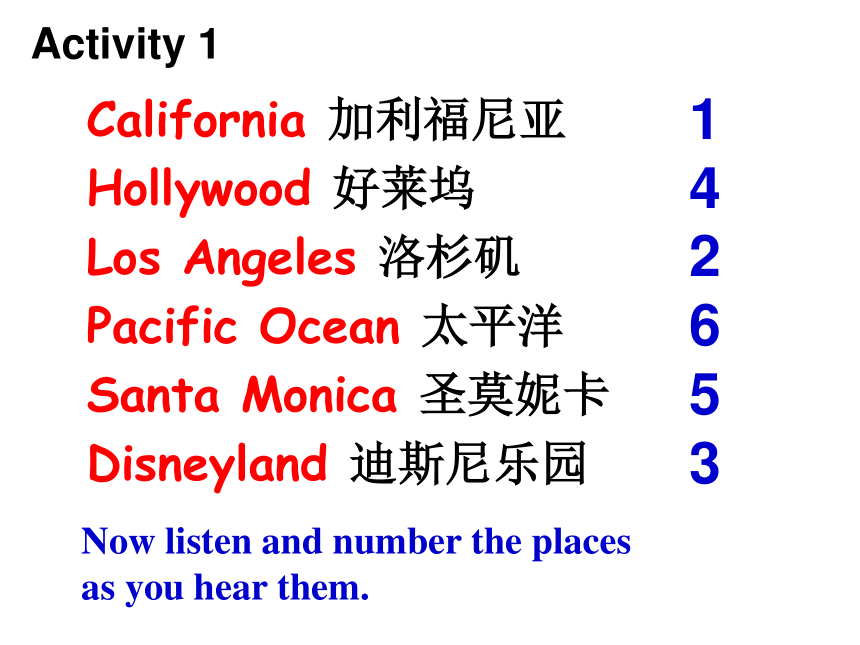 Activity 1

California 加利福尼亚 1
Hollywood 好莱坞 4
Los Angeles 洛杉矶 2
Pacific Ocean 太平洋 6
Santa Monica 圣莫妮卡 5
Disneyland 迪斯尼乐园 3

Now listen and number the places as you hear them.